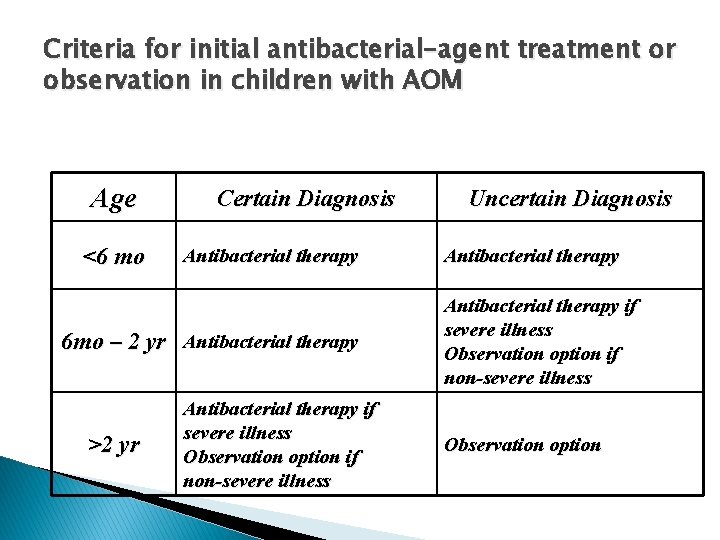 Criteria for initial antibacterial-agent treatment or observation in children with AOM

| Age | Certain Diagnosis | Uncertain Diagnosis |
|---|---|---|
| <6 mo | Antibacterial therapy | Antibacterial therapy |
| 6mo – 2 yr | Antibacterial therapy | Antibacterial therapy if severe illness Observation option if non-severe illness |
| >2 yr | Antibacterial therapy if severe illness Observation option if non-severe illness | Observation option |